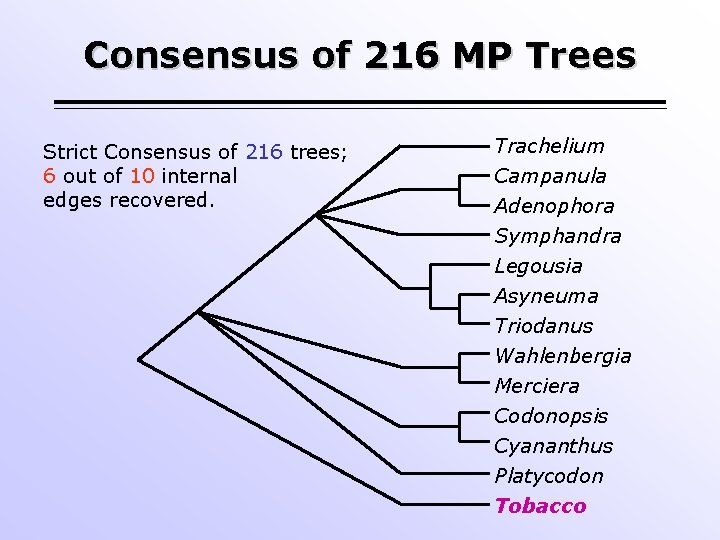 Consensus of 216 MP Trees

Strict Consensus of 216 trees; 6 out of 10 internal edges recovered.

Trachelium
Campanula
Adenophora
Symphandra
Legousia
Asyneuma
Triodanus
Wahlenbergia
Merciera
Codonopsis
Cyananthus
Platycodon
Tobacco